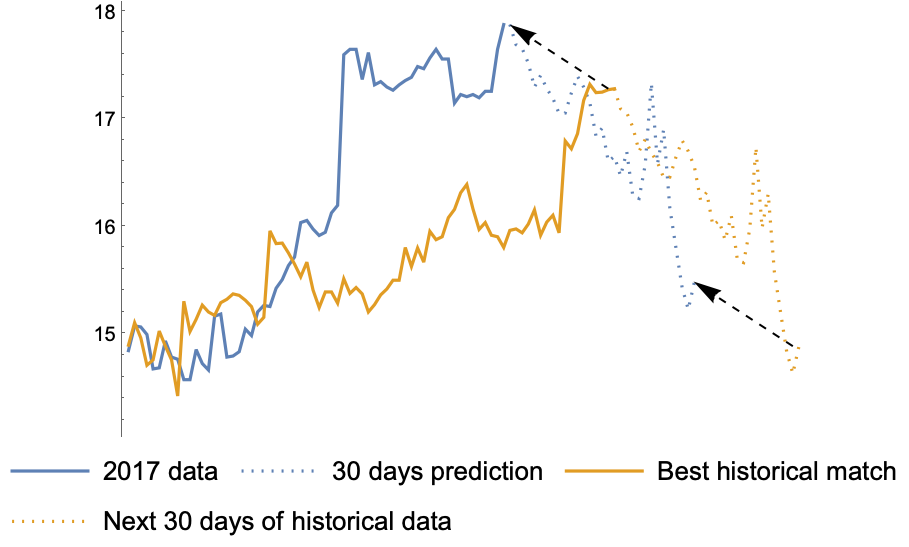 18
17
16
15

2017 data
30 days prediction
Best historical match
Next 30 days of historical data